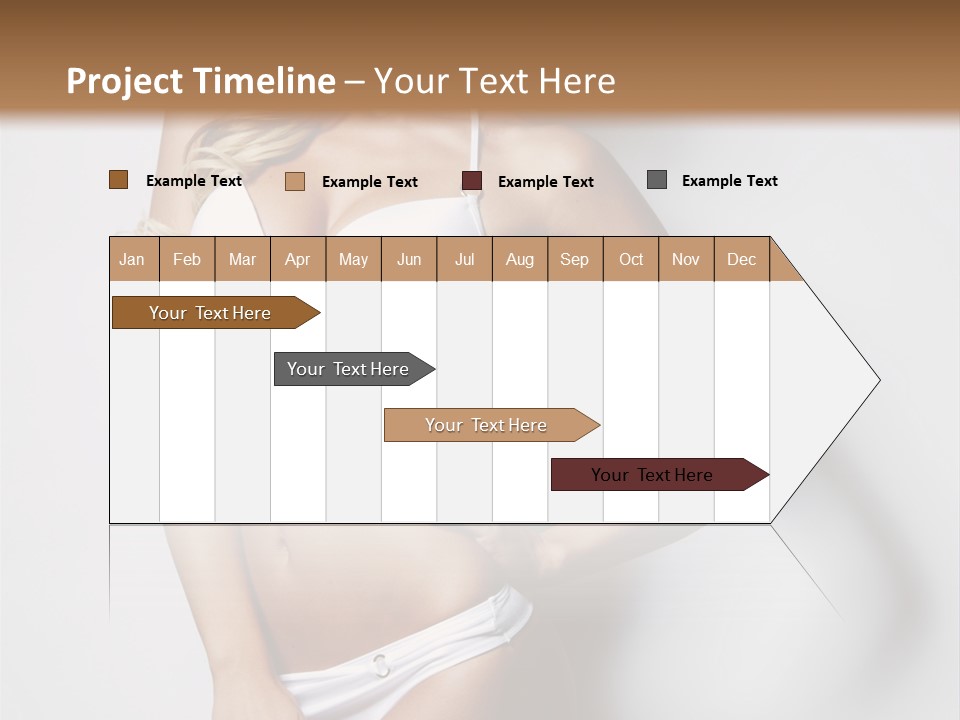 Project Timeline – Your Text Here

Example Text
Example Text
Example Text
Example Text

| Jan | Feb | Mar | Apr | May | Jun | Jul | Aug | Sep | Oct | Nov | Dec |
|---|---|---|---|---|---|---|---|---|---|---|---|

Your Text Here

Your Text Here

Your Text Here

Your Text Here